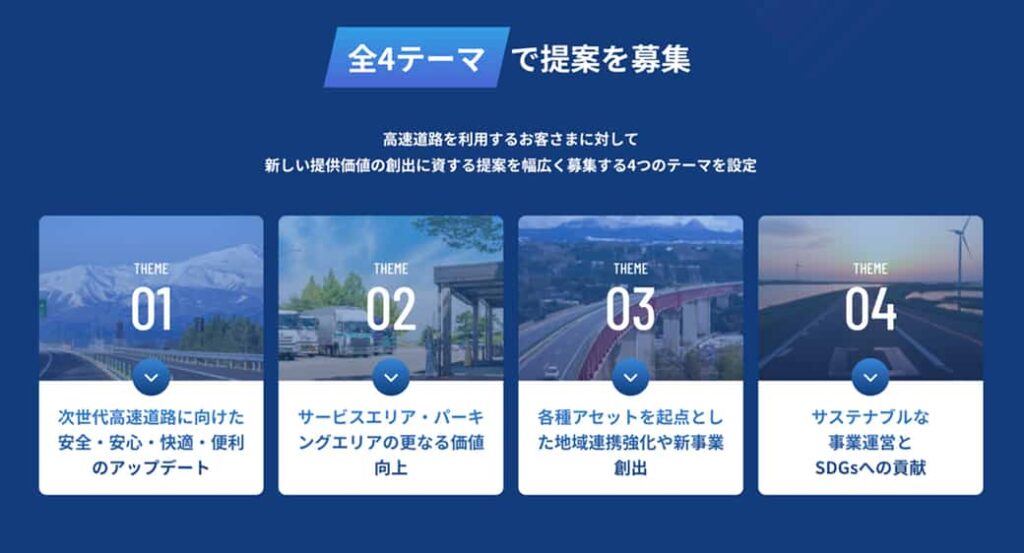 全4テーマ で提案を募集

高速道路を利用するお客さまに対して
新しい提供価値の創出に資する提案を幅広く募集する4つのテーマを設定

THEME
01
次世代高速道路に向けた安全・安心・快適・便利のアップデート

THEME
02
サービスエリア・パーキングエリアの更なる価値向上

THEME
03
各種アセットを起点とした地域連携強化や新事業創出

THEME
04
サステナブルな事業運営とSDGsへの貢献